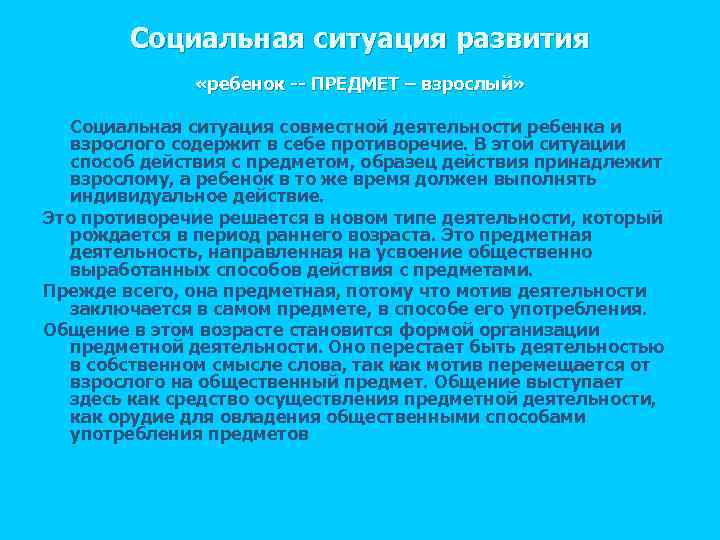 Социальная ситуация развития

«ребенок -- ПРЕДМЕТ – взрослый»

Социальная ситуация совместной деятельности ребенка и взрослого содержит в себе противоречие. В этой ситуации способ действия с предметом, образец действия принадлежит взрослому, а ребенок в то же время должен выполнять индивидуальное действие.

Это противоречие решается в новом типе деятельности, который рождается в период раннего возраста. Это предметная деятельность, направленная на усвоение общественно выработанных способов действия с предметами.

Прежде всего, она предметная, потому что мотив деятельности заключается в самом предмете, в способе его употребления.

Общение в этом возрасте становится формой организации предметной деятельности. Оно перестает быть деятельностью в собственном смысле слова, так как мотив перемещается от взрослого на общественный предмет. Общение выступает здесь как средство осуществления предметной деятельности, как орудие для овладения общественными способами употребления предметов